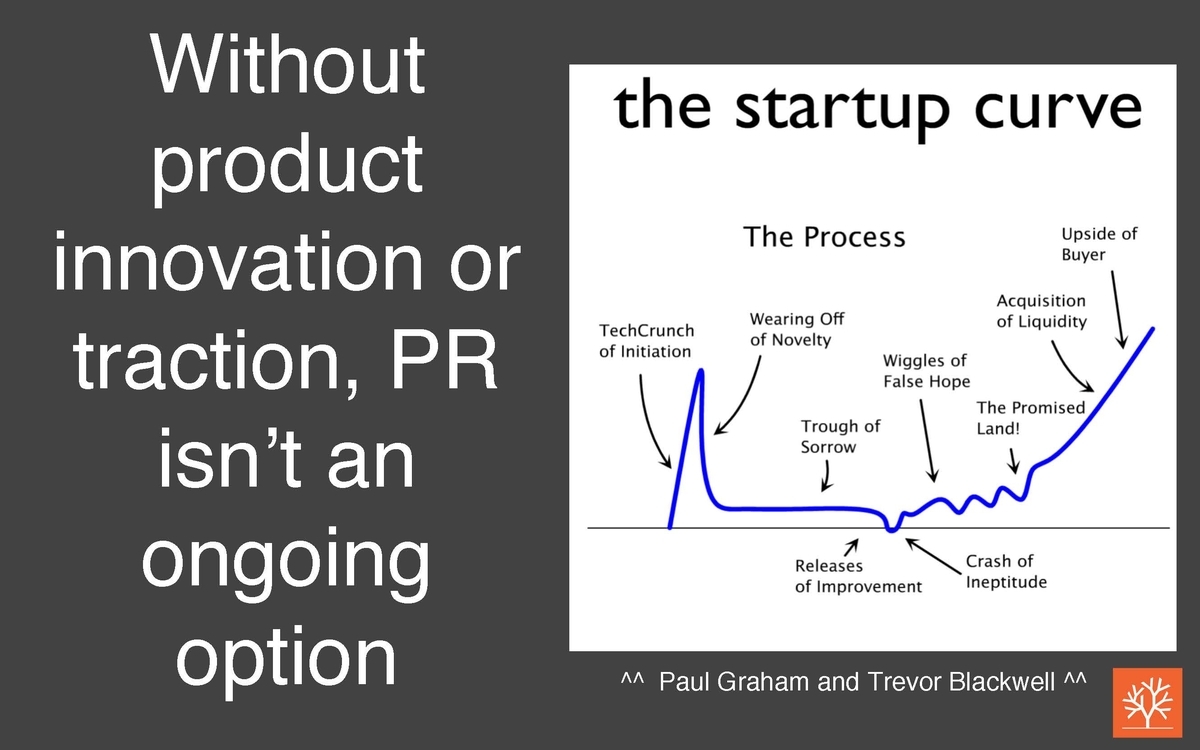 Without product innovation or traction, PR isn’t an ongoing option

the startup curve

The Process

TechCrunch of Initiation

Wearing Off of Novelty

Trough of Sorrow

Releases of Improvement

Crash of Ineptitude

Wiggles of False Hope

The Promised Land!

Acquisition of Liquidity

Upside of Buyer

^^ Paul Graham and Trevor Blackwell ^^